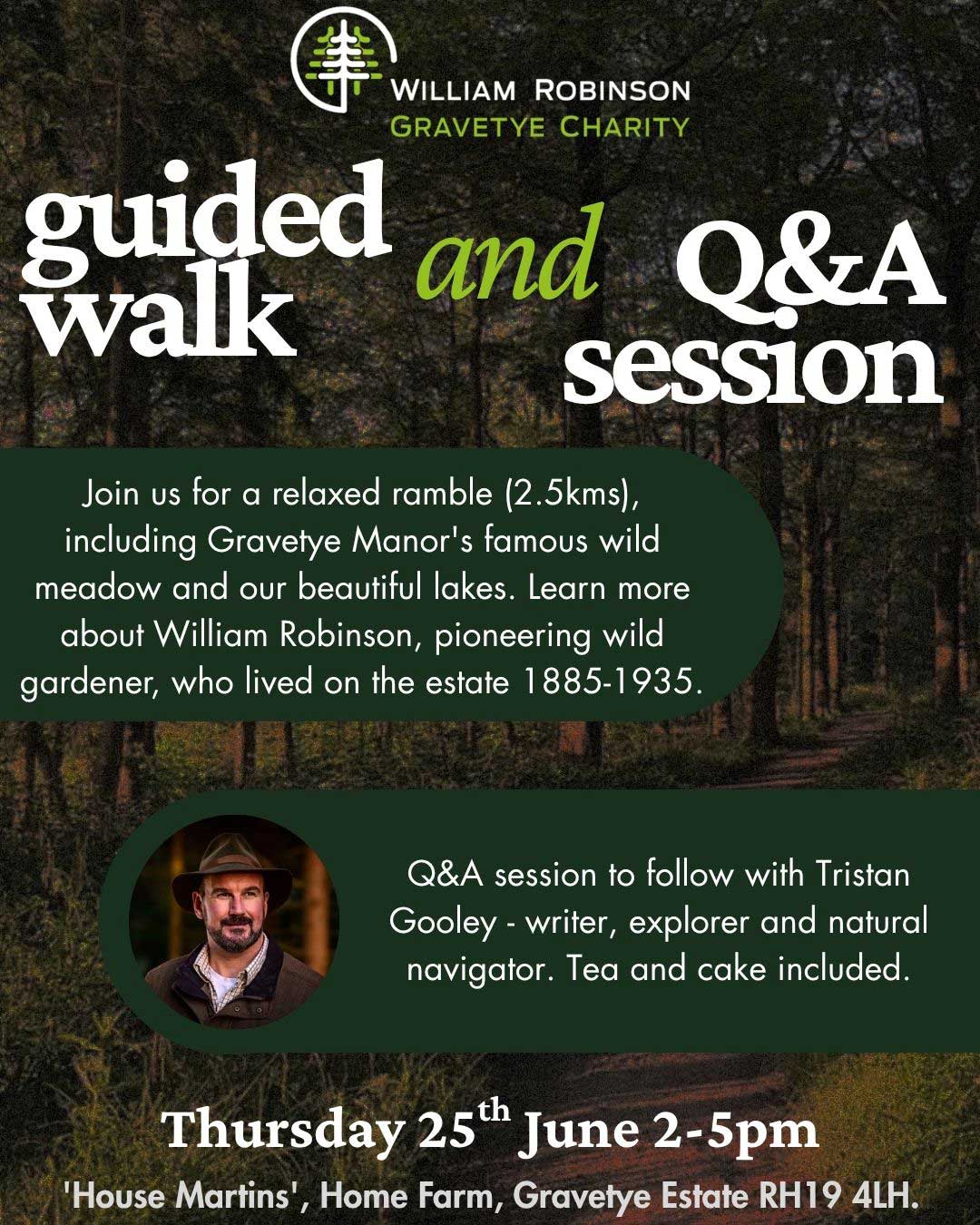 WILLIAM ROBINSON
GRAVETYE CHARITY

guided walk and Q&A session

Join us for a relaxed ramble (2.5kms), including Gravetye Manor's famous wild meadow and our beautiful lakes. Learn more about William Robinson, pioneering wild gardener, who lived on the estate 1885-1935.

Q&A session to follow with Tristan Gooley - writer, explorer and natural navigator. Tea and cake included.

Thursday 25$^{th}$ June 2-5pm

'House Martins', Home Farm, Gravetye Estate RH19 4LH.